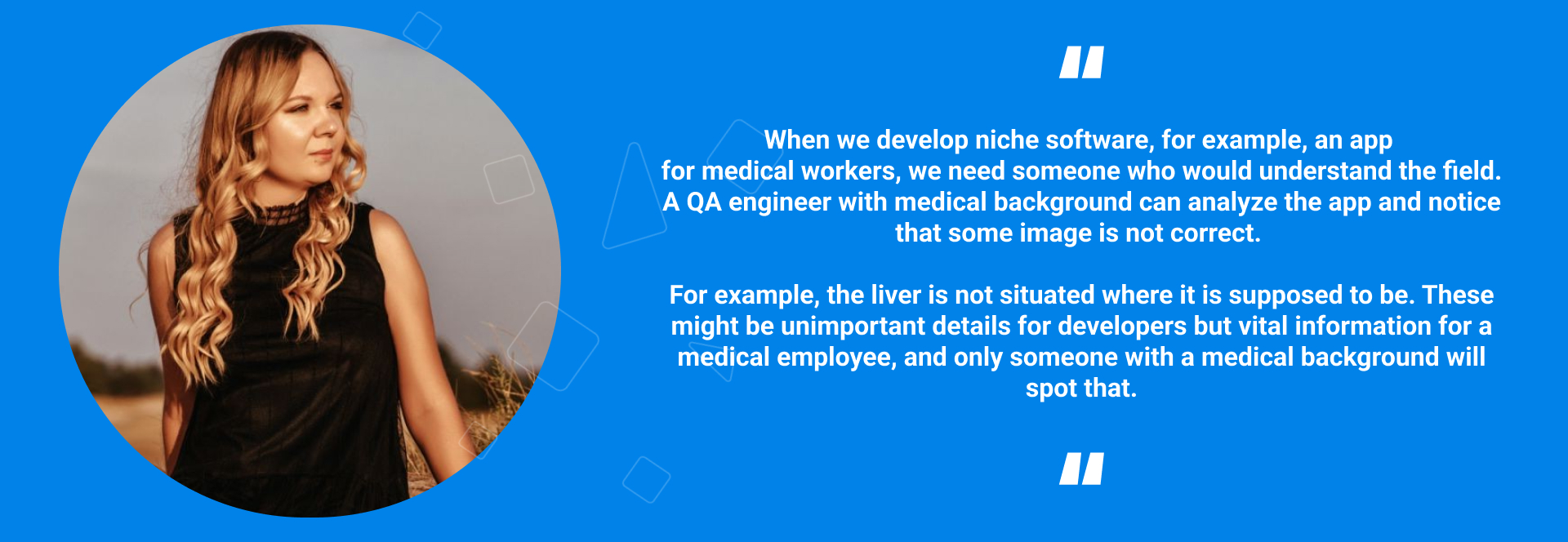 "

When we develop niche software, for example, an app for medical workers, we need someone who would understand the field. A QA engineer with medical background can analyze the app and notice that some image is not correct.

For example, the liver is not situated where it is supposed to be. These might be unimportant details for developers but vital information for a medical employee, and only someone with a medical background will spot that.

"